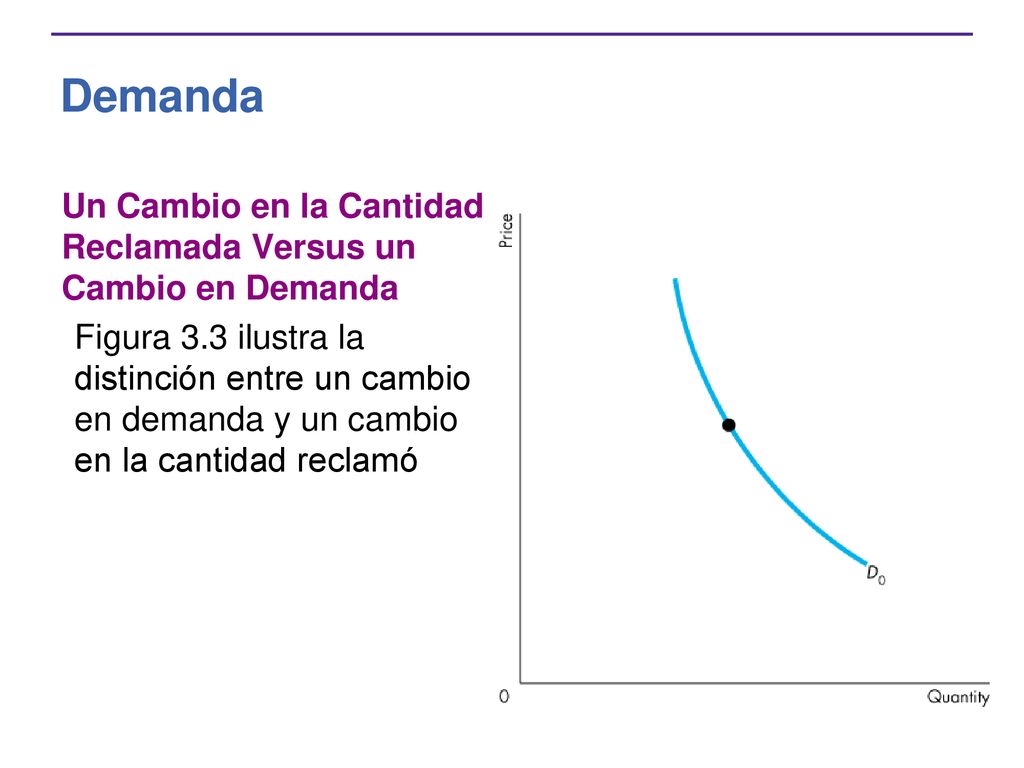 Demanda

Un Cambio en la Cantidad Reclamada Versus un Cambio en Demanda

Figura 3.3 ilustra la distinción entre un cambio en demanda y un cambio en la cantidad reclamó

Price

$D_0$

0

Quantity